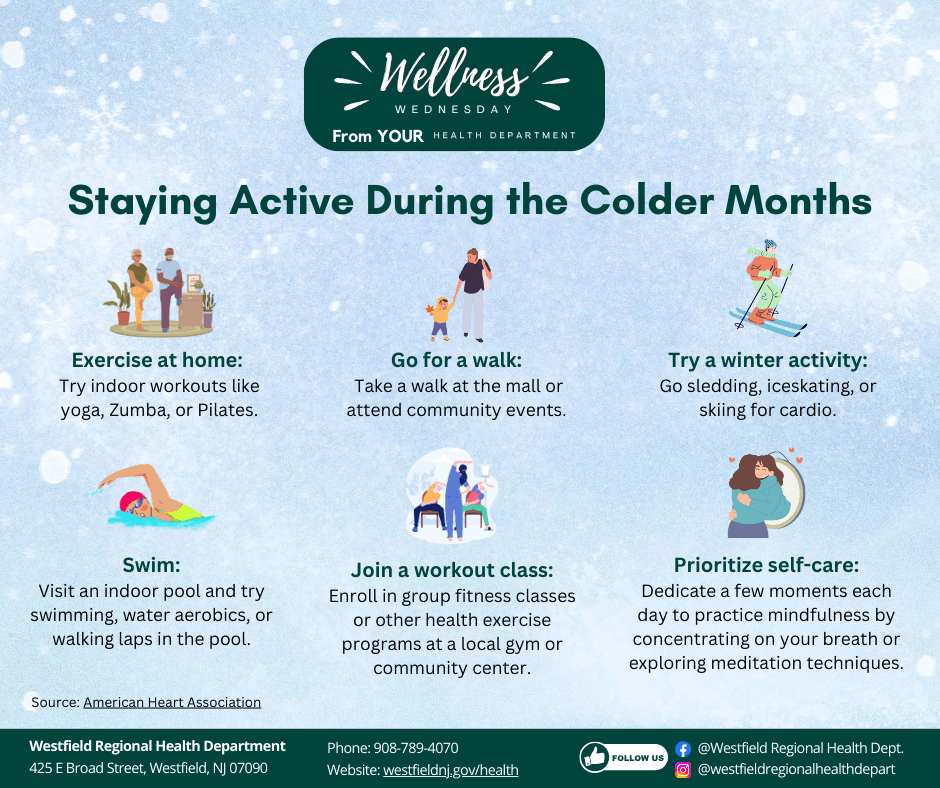 Wellness
WEDNESDAY
From YOUR HEALTH DEPARTMENT

Staying Active During the Colder Months

Exercise at home:
Try indoor workouts like yoga, Zumba, or Pilates.

Go for a walk:
Take a walk at the mall or attend community events.

Try a winter activity:
Go sledding, iceskating, or skiing for cardio.

Swim:
Visit an indoor pool and try swimming, water aerobics, or walking laps in the pool.

Join a workout class:
Enroll in group fitness classes or other health exercise programs at a local gym or community center.

Prioritize self-care:
Dedicate a few moments each day to practice mindfulness by concentrating on your breath or exploring meditation techniques.

Source: American Heart Association

Westfield Regional Health Department
425 E Broad Street, Westfield, NJ 07090

Phone: 908-789-4070
Website: westfieldnj.gov/health

FOLLOW US
@Westfield Regional Health Dept.
@westfieldregionalhealthdepart